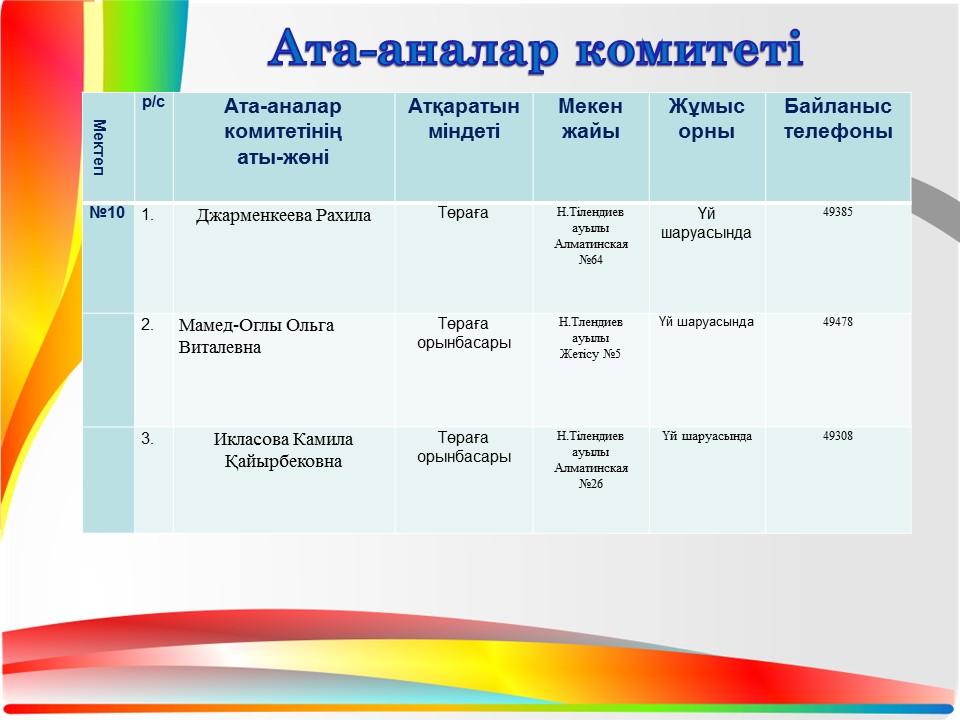 Ата-аналар комитеті

| Мектеп | р/с | Ата-аналар комитетінің аты-жөні | Атқаратын міндеті | Мекен жайы | Жұмыс орны | Байланыс телефоны |
|---|---|---|---|---|---|---|
| №10 | 1. | Джарменкеева Рахила | Төраға | Н.Тілендиев ауылы Алматинская №64 | Үй шаруасында | 49385 |
| | 2. | Мамед-Оглы Ольга Виталевна | Төраға орынбасары | Н.Тлендиев ауылы Жетісу №5 | Үй шаруасында | 49478 |
| | 3. | Икласова Камила Қайырбековна | Төраға орынбасары | Н.Тілендиев ауылы Алматинская №26 | Үй шаруасында | 49308 |